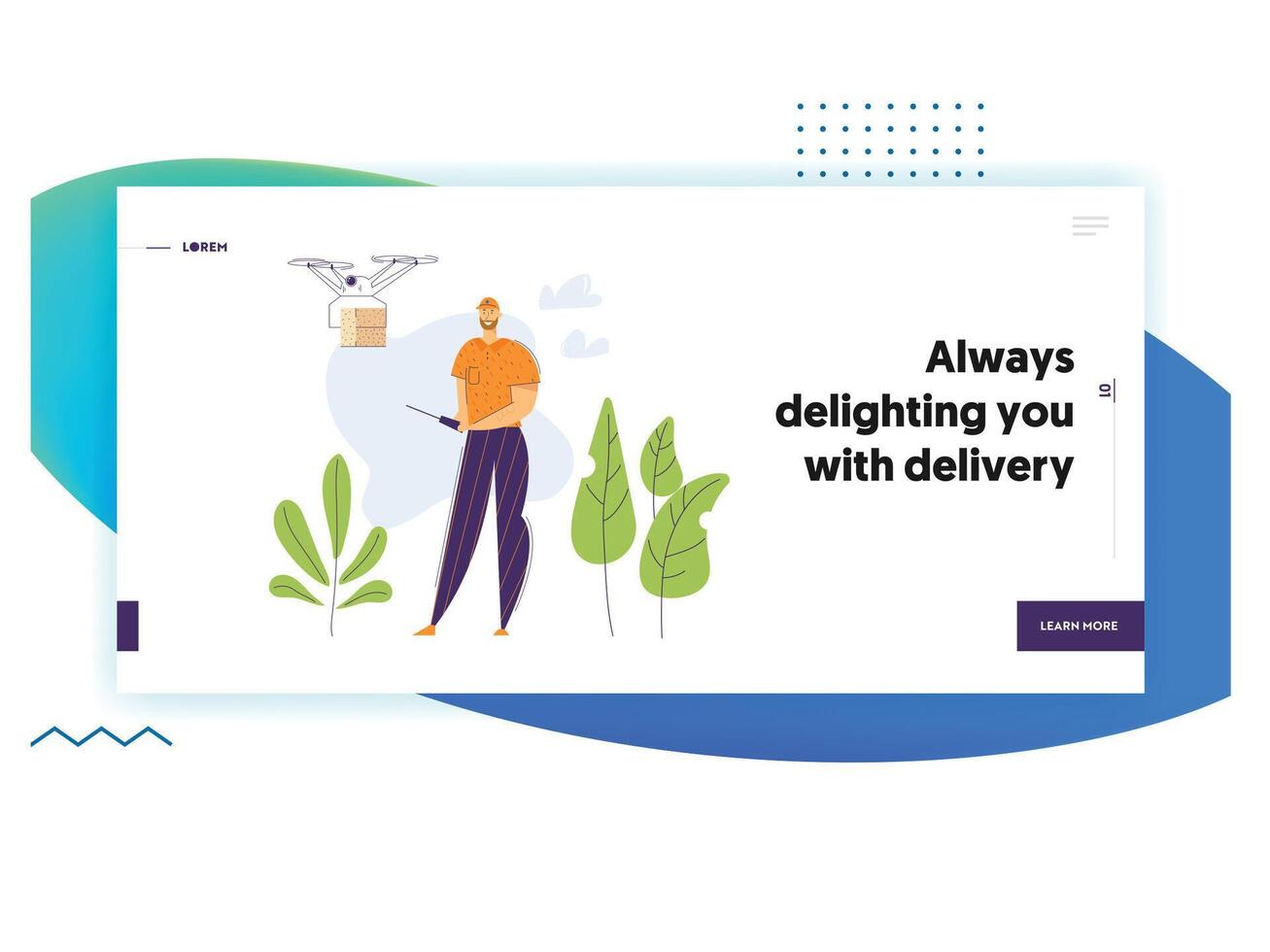 LOREM

Always delighting you with delivery

01

LEARN MORE